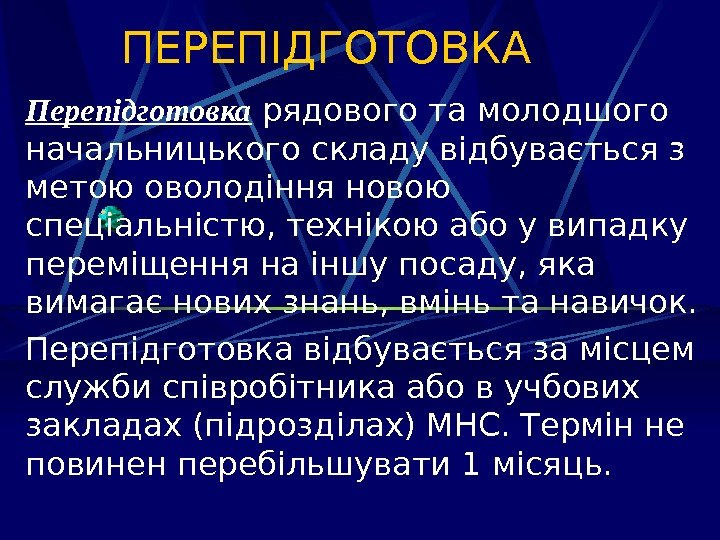 ПЕРЕПІДГОТОВКА

Перепідготовка рядового та молодшого начальницького складу відбувається з метою оволодіння новою спеціальністю, технікою або у випадку переміщення на іншу посаду, яка вимагає нових знань, вмінь та навичок.

Перепідготовка відбувається за місцем служби співробітника або в учбових закладах (підрозділах) МНС. Термін не повинен перебільшувати 1 місяць.